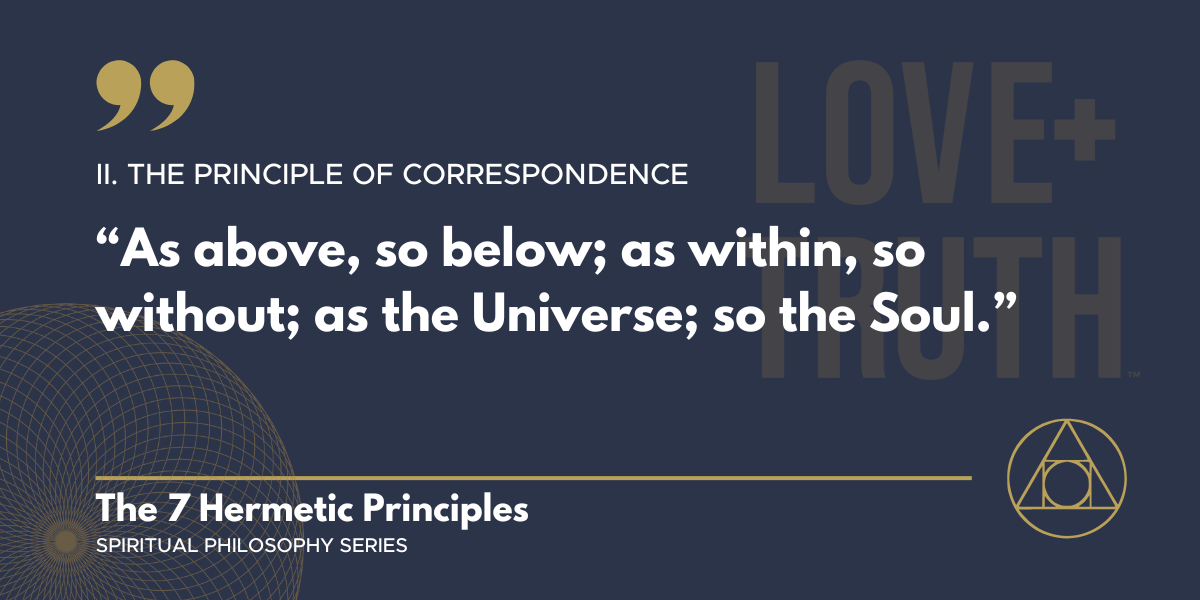 LOVE+ TRUTH™

II. THE PRINCIPLE OF CORRESPONDENCE

“As above, so below; as within, so without; as the Universe; so the Soul.”

The 7 Hermetic Principles
SPIRITUAL PHILOSOPHY SERIES